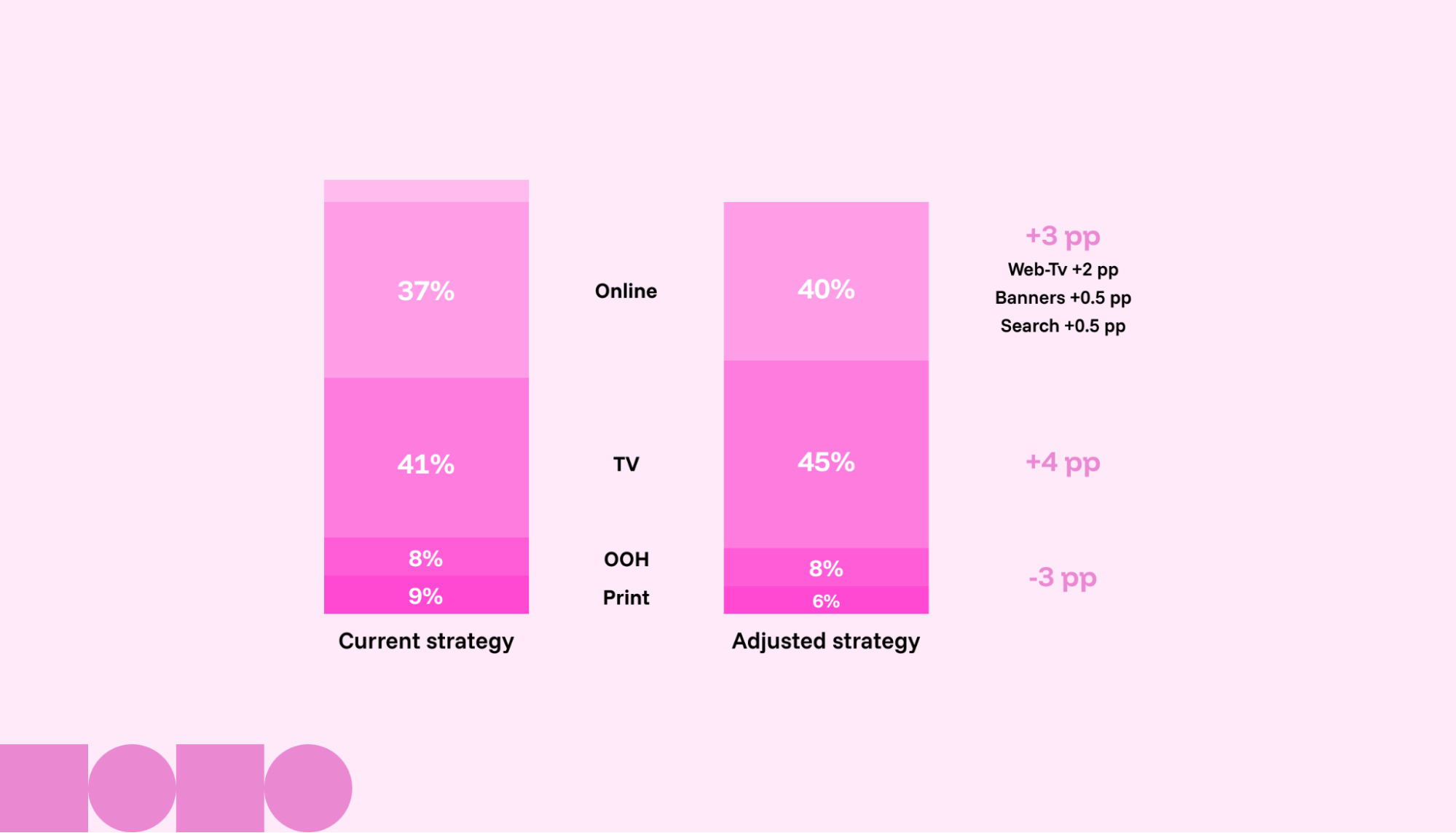 37%

41%

8%

9%

Current strategy

Online

TV

OOH

Print

40%

45%

8%

6%

Adjusted strategy

+3 pp
Web-Tv +2 pp
Banners +0.5 pp
Search +0.5 pp

+4 pp

-3 pp